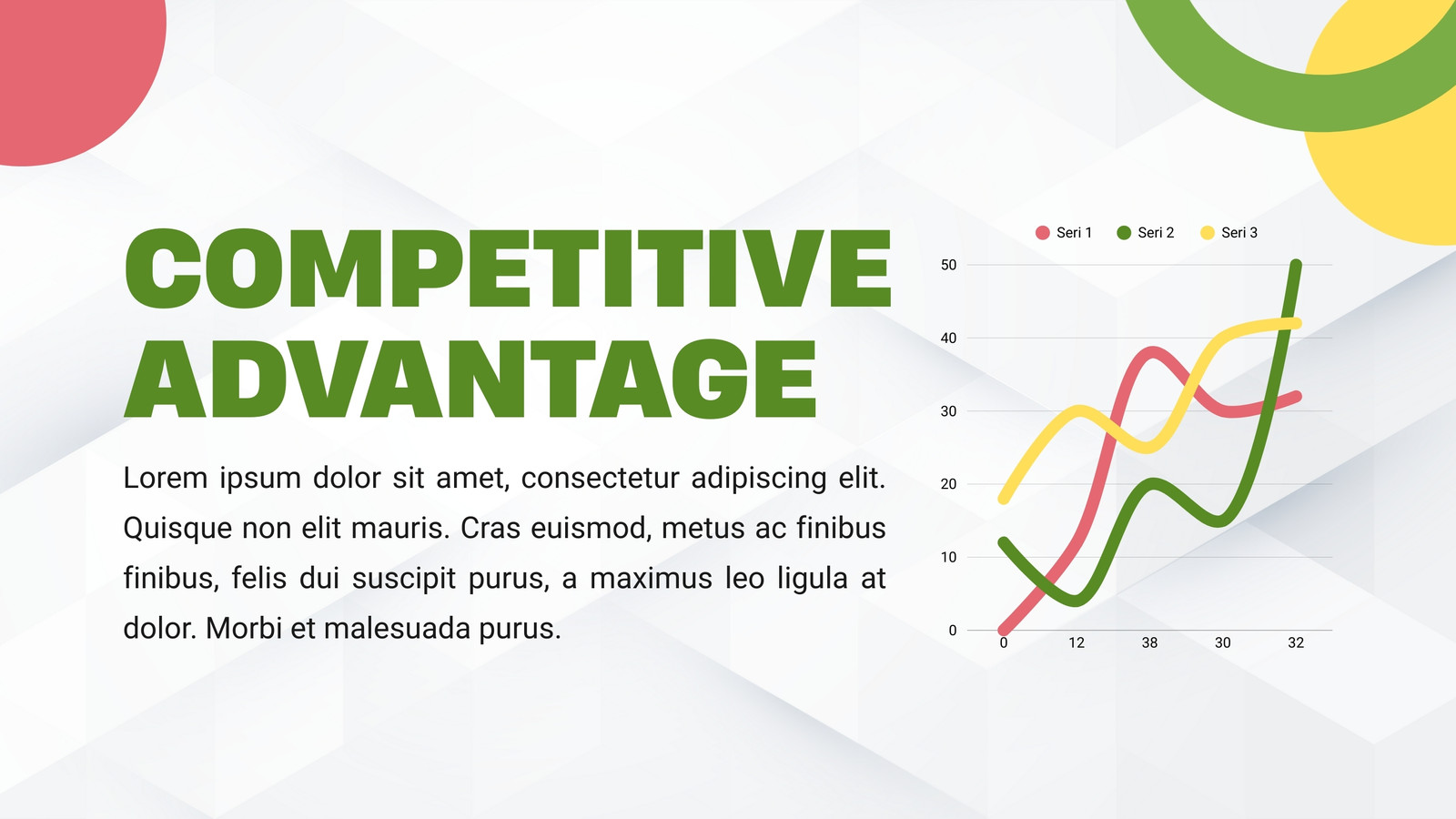 COMPETITIVE ADVANTAGE

Lorem ipsum dolor sit amet, consectetur adipiscing elit. Quisque non elit mauris. Cras euismod, metus ac finibus finibus, felis dui suscipit purus, a maximus leo ligula at dolor. Morbi et malesuada purus.

Seri 1 Seri 2 Seri 3

50
40
30
20
10
0

0 12 38 30 32